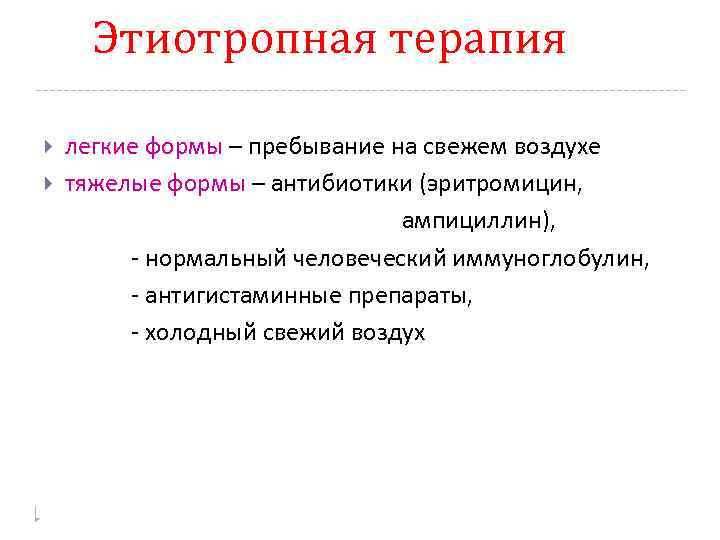 Этиотропная терапия

легкие формы – пребывание на свежем воздухе

тяжелые формы – антибиотики (эритромицин, ампициллин),

- нормальный человеческий иммуноглобулин,

- антигистаминные препараты,

- холодный свежий воздух